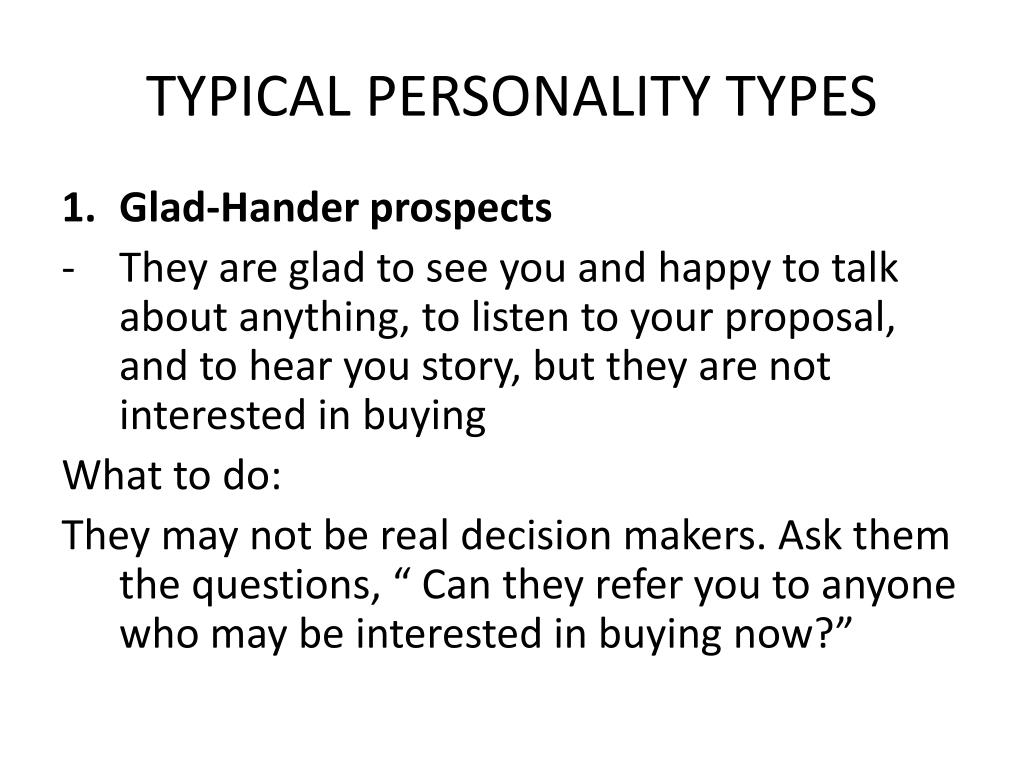 TYPICAL PERSONALITY TYPES

1. Glad-Hander prospects

- They are glad to see you and happy to talk about anything, to listen to your proposal, and to hear you story, but they are not interested in buying

What to do:

They may not be real decision makers. Ask them the questions, “ Can they refer you to anyone who may be interested in buying now?”